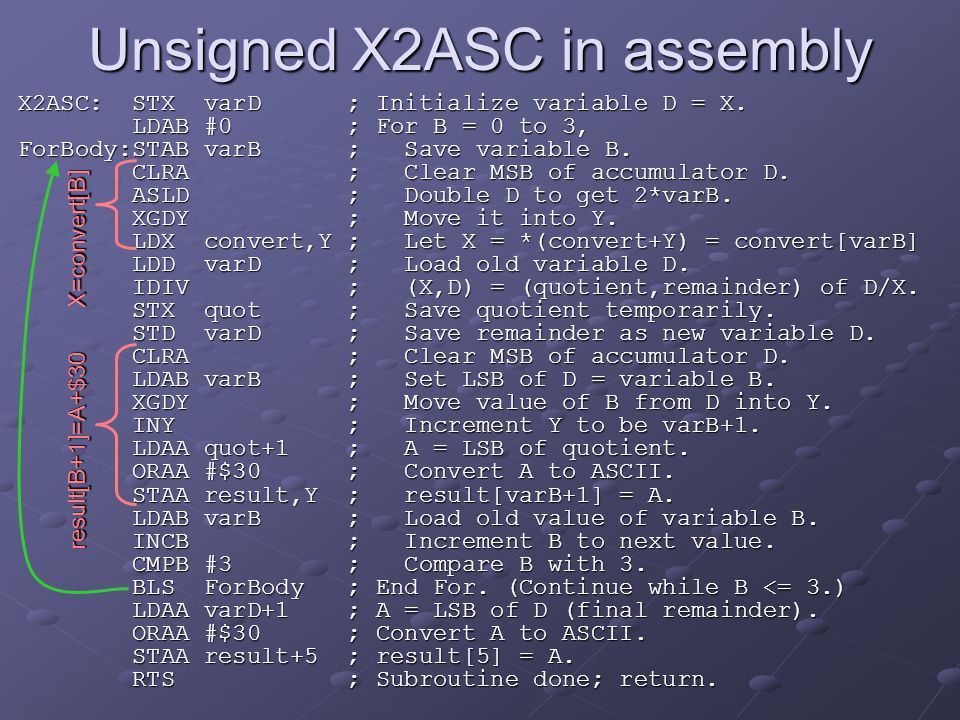 Unsigned X2ASC in assembly

X2ASC: STX varD ; Initialize variable D = X.
LDAB #0 ; For B = 0 to 3,
ForBody:STAB varB ; Save variable B.
CLRA ; Clear MSB of accumulator D.
ASLD ; Double D to get 2*varB.
XGDY ; Move it into Y.
LDX convert,Y ; Let X = *(convert+Y) = convert[varB]
LDD varD ; Load old variable D.
IDIV ; (X,D) = (quotient,remainder) of D/X.
STX quot ; Save quotient temporarily.
STD varD ; Save remainder as new variable D.
CLRA ; Clear MSB of accumulator D.
LDAB varB ; Set LSB of D = variable B.
XGDY ; Move value of B from D into Y.
INY ; Increment Y to be varB+1.
LDAA quot+1 ; A = LSB of quotient.
ORAA #$30 ; Convert A to ASCII.
STAA result,Y ; result[varB+1] = A.
LDAB varB ; Load old value of variable B.
INCB ; Increment B to next value.
CMPB #3 ; Compare B with 3.
BLS ForBody ; End For. (Continue while B <= 3.)
LDAA varD+1 ; A = LSB of D (final remainder).
ORAA #$30 ; Convert A to ASCII.
STAA result+5 ; result[5] = A.
RTS ; Subroutine done; return.

X=convert[B]

result[B+1]=A+$30